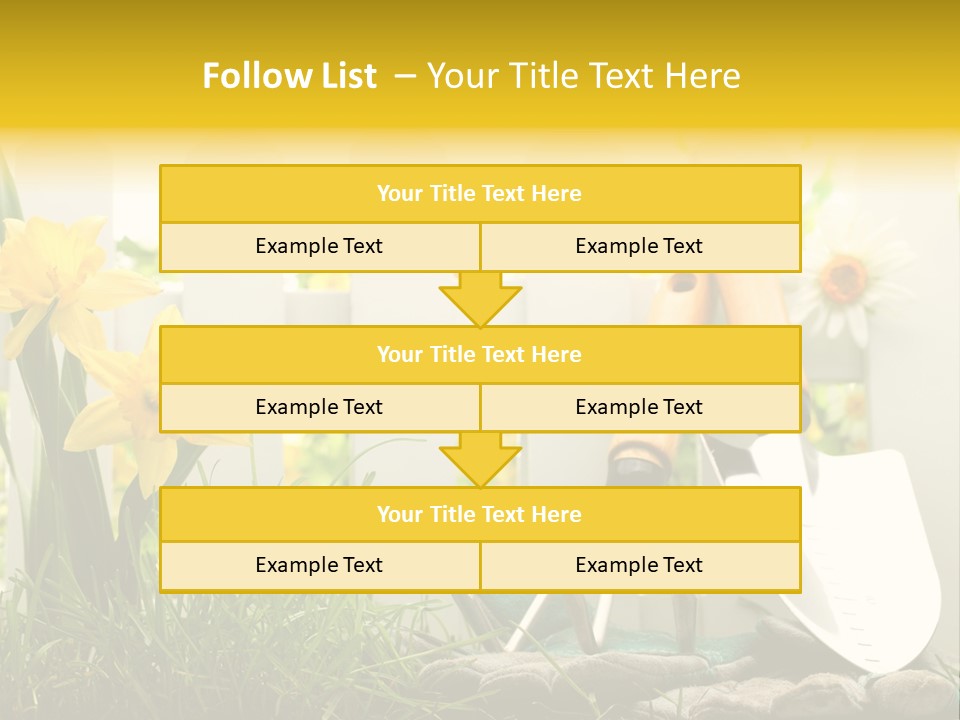 Follow List – Your Title Text Here

| Your Title Text Here | |
|---|---|
| Example Text | Example Text |

| Your Title Text Here | |
|---|---|
| Example Text | Example Text |

| Your Title Text Here | |
|---|---|
| Example Text | Example Text |